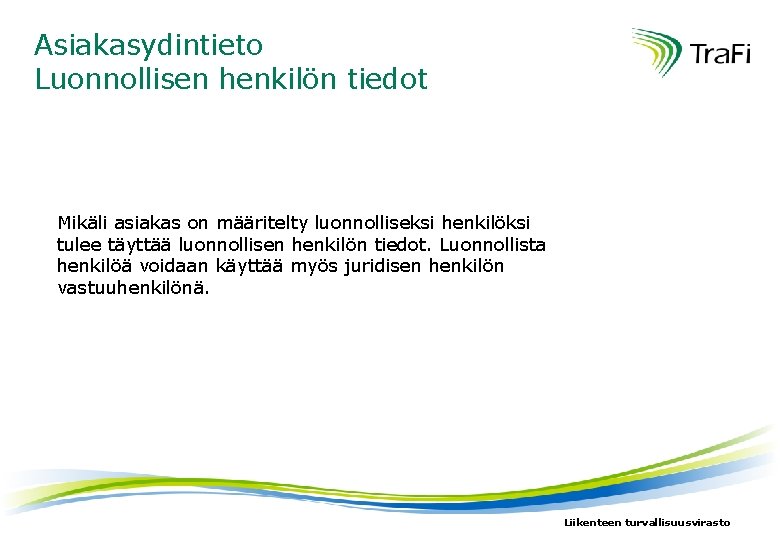 Asiakasydintieto
Luonnollisen henkilön tiedot

TraFi

Mikäli asiakas on määritelty luonnolliseksi henkilöksi tulee täyttää luonnollisen henkilön tiedot. Luonnollista henkilöä voidaan käyttää myös juridisen henkilön vastuuhenkilönä.

Liikenteen turvallisuusvirasto